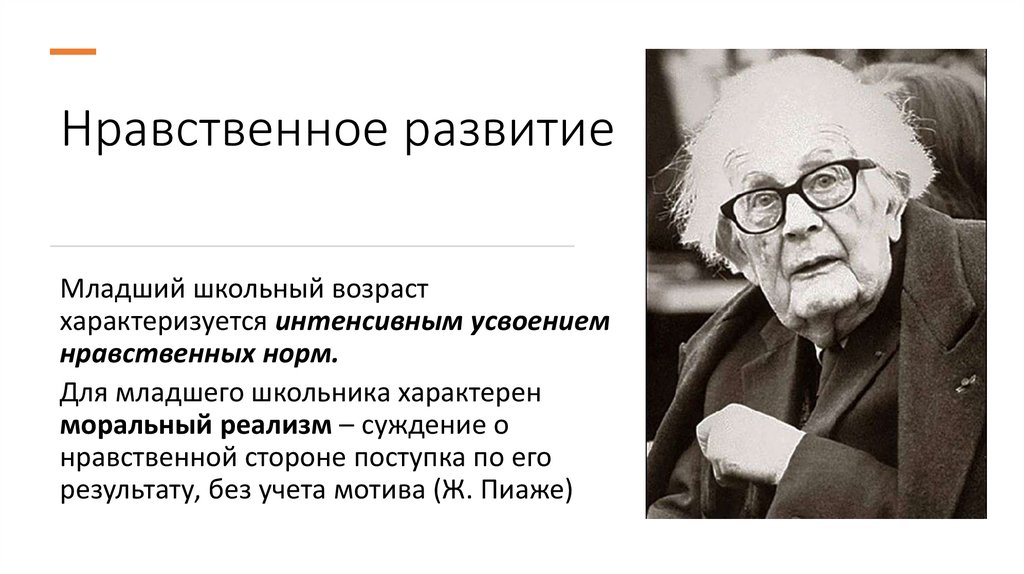 Нравственное развитие

Младший школьный возраст характеризуется интенсивным усвоением нравственных норм.

Для младшего школьника характерен моральный реализм – суждение о нравственной стороне поступка по его результату, без учета мотива (Ж. Пиаже)